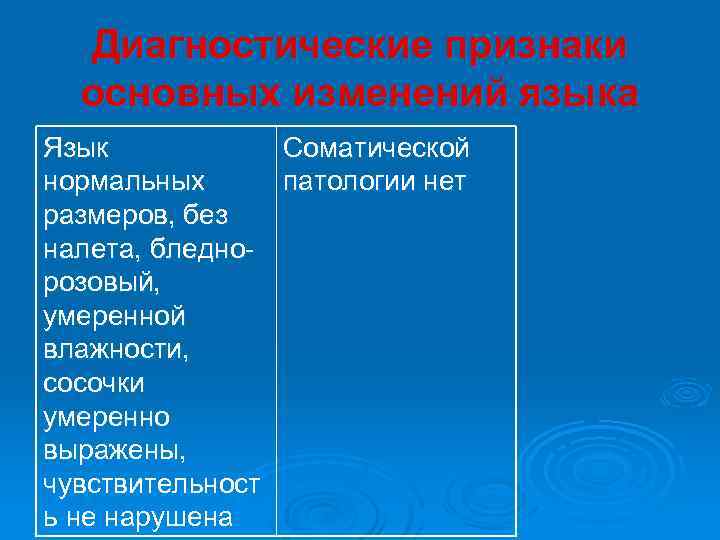 Диагностические признаки основных изменений языка

| Язык нормальных размеров, без налета, бледно-розовый, умеренной влажности, сосочки умеренно выражены, чувствительность не нарушена | Соматической патологии нет |
|---|---|